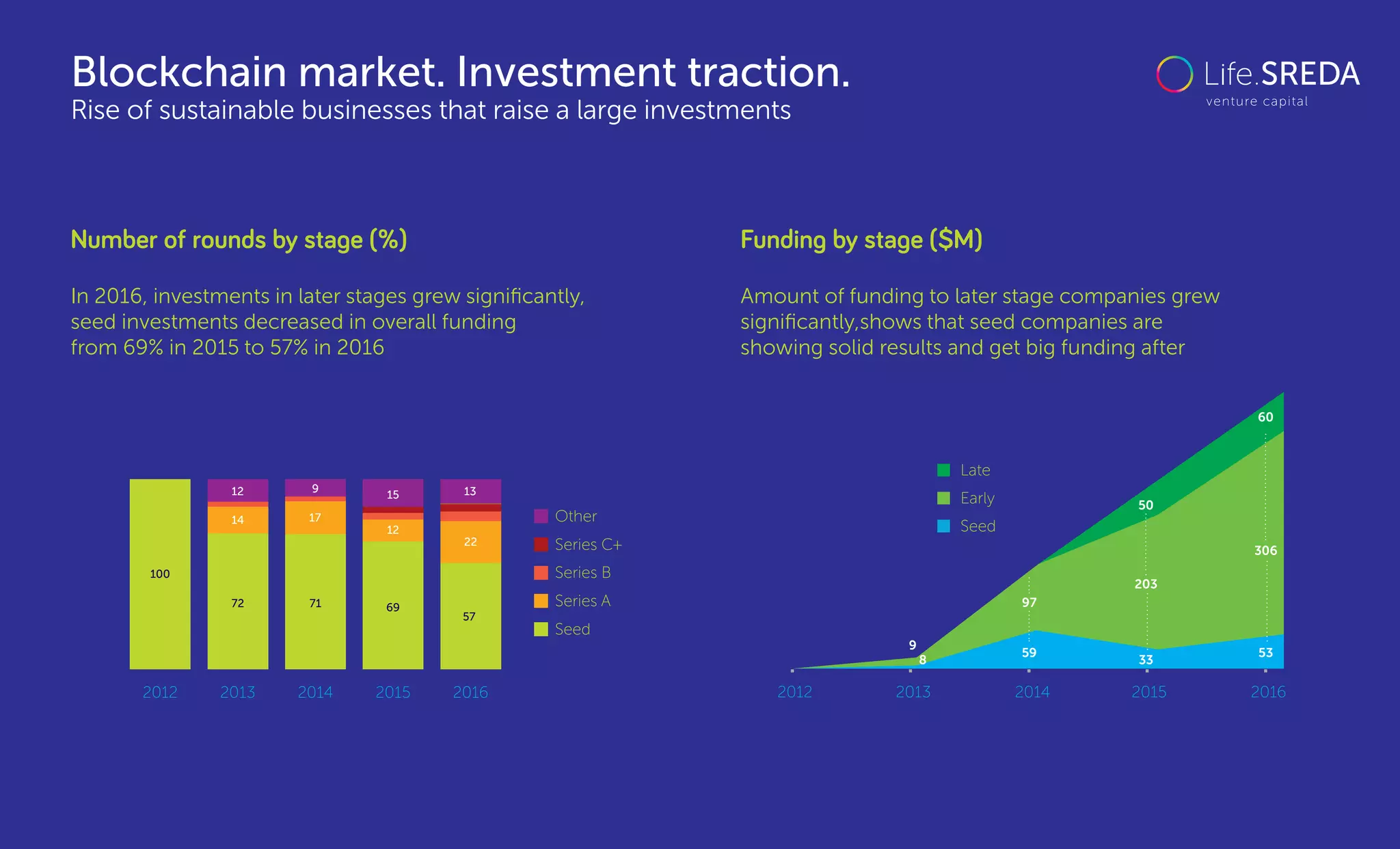 Blockchain market. Investment traction.
Rise of sustainable businesses that raise a large investments

Life.SREDA
venture capital

Number of rounds by stage (%)

In 2016, investments in later stages grew significantly, seed investments decreased in overall funding from 69% in 2015 to 57% in 2016

100
12
14
72
9
17
71
15
12
69
13
22
57

Other
Series C+
Series B
Series A
Seed

2012 2013 2014 2015 2016

Funding by stage ($M)

Amount of funding to later stage companies grew significantly,shows that seed companies are showing solid results and get big funding after

Late
Early
Seed

9
8
97
59
50
203
33
60
306
53

2012 2013 2014 2015 2016